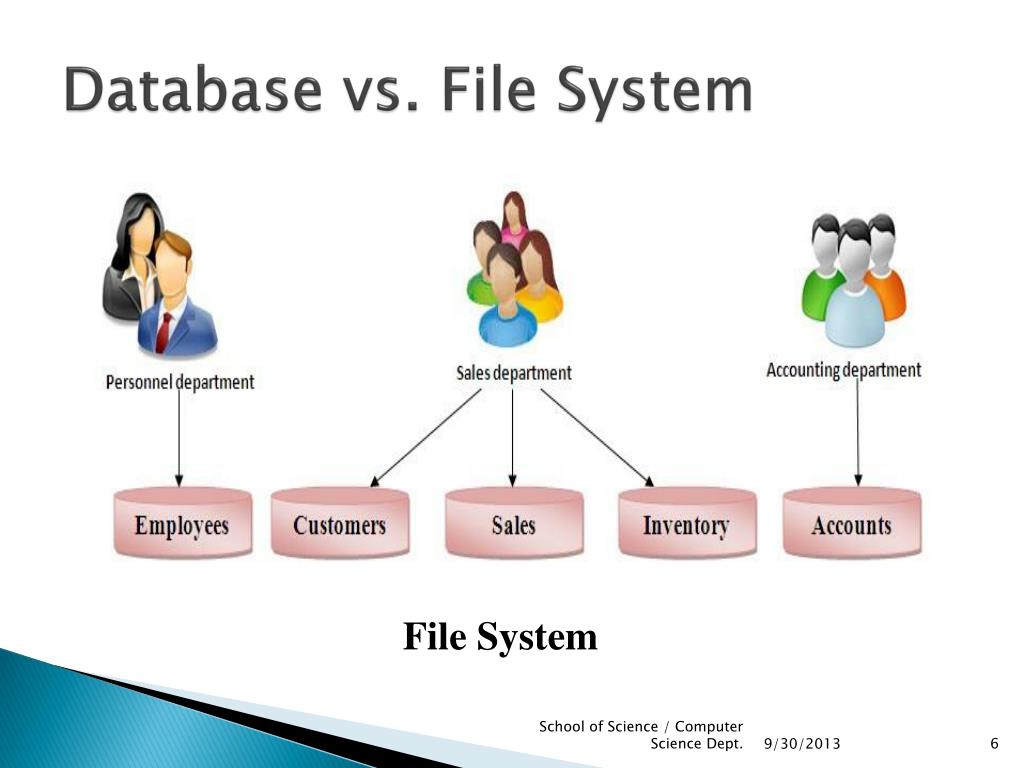 Database vs. File System

Personnel department

Sales department

Accounting department

Employees

Customers

Sales

Inventory

Accounts

File System

School of Science / Computer Science Dept.

9/30/2013

6